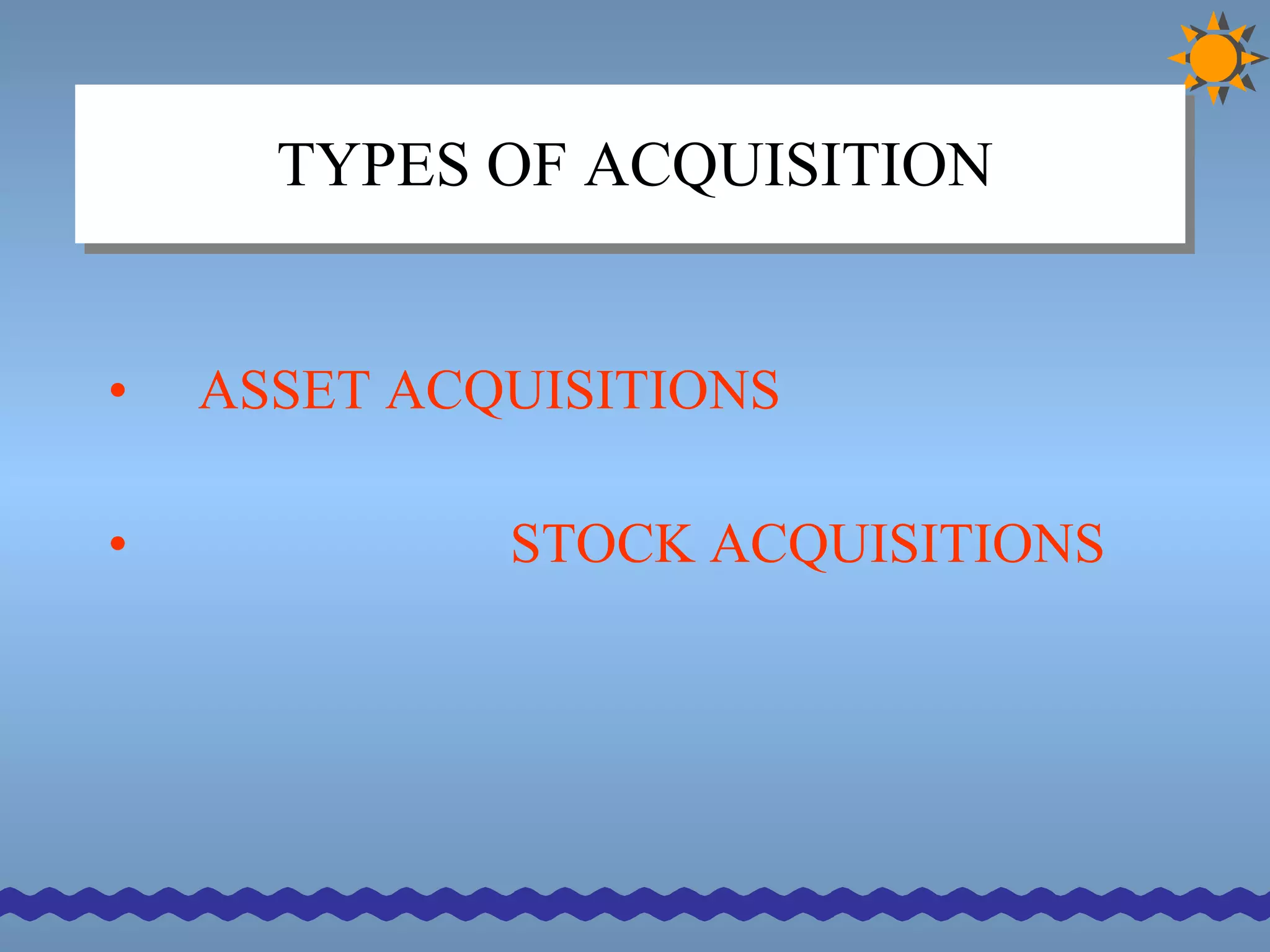 TYPES OF ACQUISITION

• ASSET ACQUISITIONS

• STOCK ACQUISITIONS